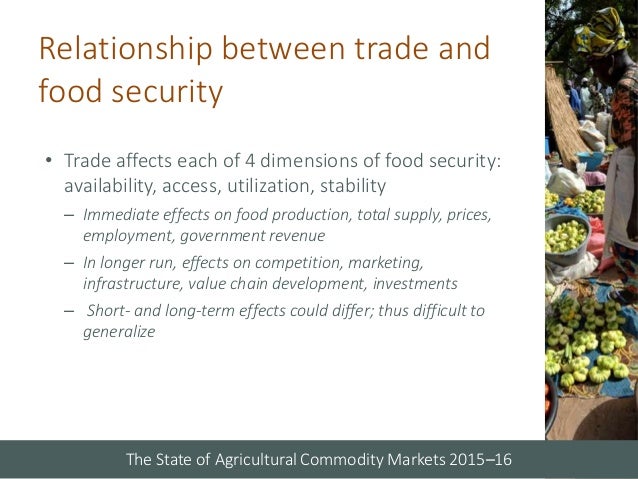 Relationship between trade and food security

• Trade affects each of 4 dimensions of food security: availability, access, utilization, stability
 – Immediate effects on food production, total supply, prices, employment, government revenue
 – In longer run, effects on competition, marketing, infrastructure, value chain development, investments
 – Short- and long-term effects could differ; thus difficult to generalize

The State of Agricultural Commodity Markets 2015–16